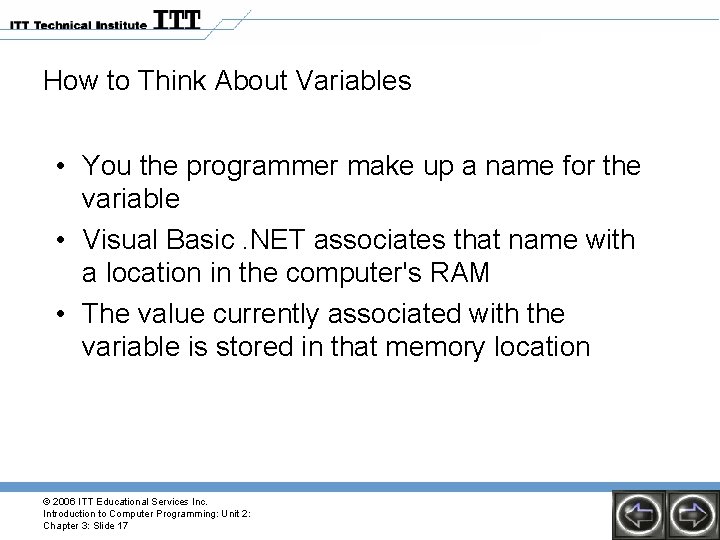 ITT Technical Institute ITT

How to Think About Variables

• You the programmer make up a name for the variable
• Visual Basic .NET associates that name with a location in the computer's RAM
• The value currently associated with the variable is stored in that memory location

© 2006 ITT Educational Services Inc.
Introduction to Computer Programming: Unit 2:
Chapter 3: Slide 17